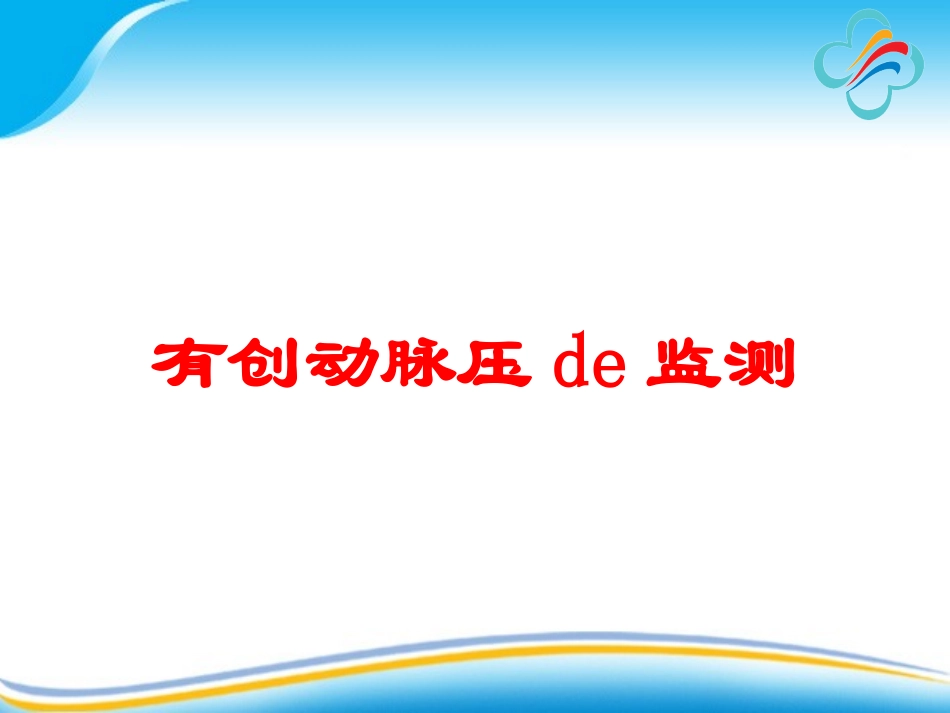 有创动脉压 de 监测